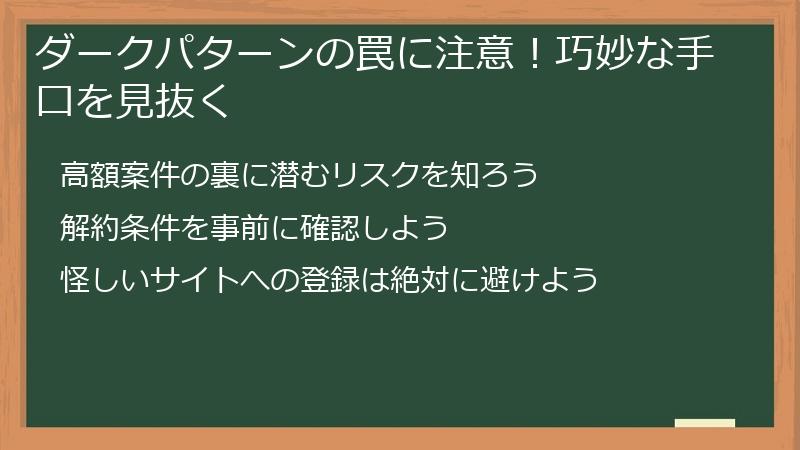 ダークパターンの罠に注意！巧妙な手口を見抜く

高額案件の裏に潜むリスクを知ろう

解約条件を事前に確認しよう

怪しいサイトへの登録は絶対に避けよう